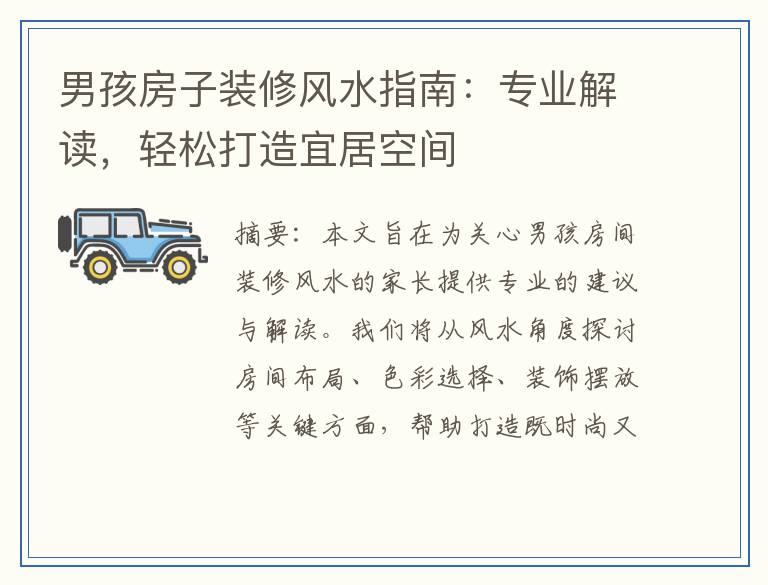 男孩房子装修风水指南：专业解读，轻松打造宜居空间

摘要：本文旨在为关心男孩房间装修风水的家长提供专业的建议与解读。我们将从风水角度探讨房间布局、色彩选择、装饰摆放等关键方面，帮助打造既时尚又